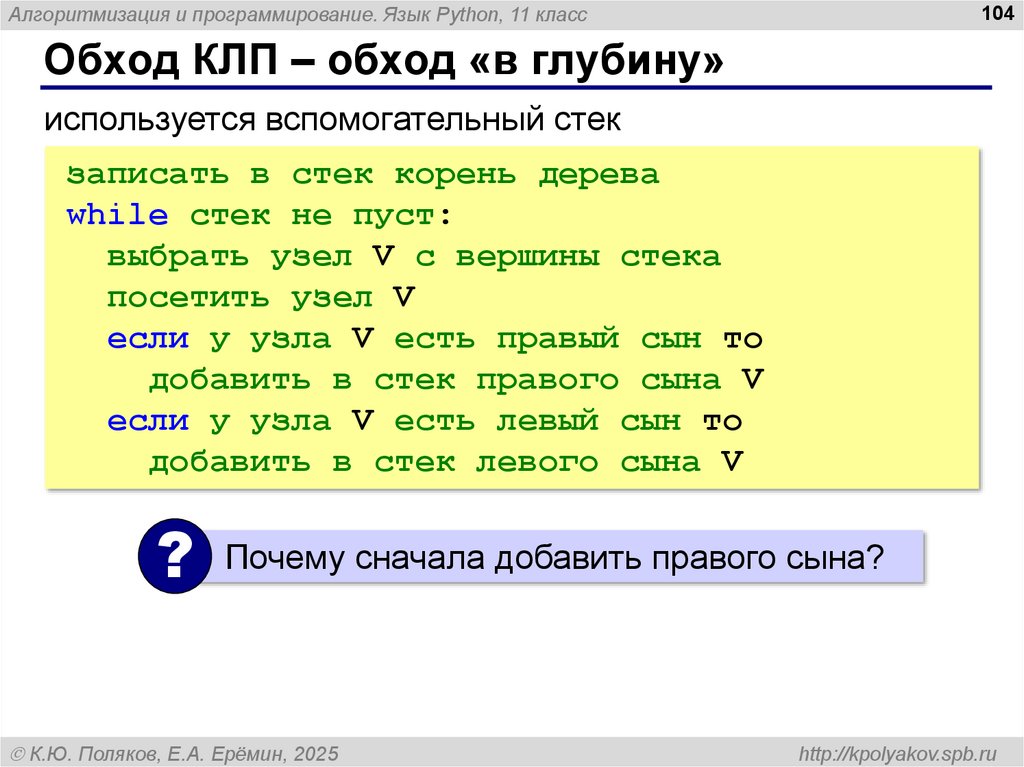 Алгоритмизация и программирование. Язык Python, 11 класс

104

Обход КЛП – обход «в глубину»

используется вспомогательный стек

записать в стек корень дерева
while стек не пуст:
выбрать узел V с вершины стека
посетить узел V
если у узла V есть правый сын то
добавить в стек правого сына V
если у узла V есть левый сын то
добавить в стек левого сына V

?

Почему сначала добавить правого сына?

© К.Ю. Поляков, Е.А. Ерёмин, 2025

http://kpolyakov.spb.ru